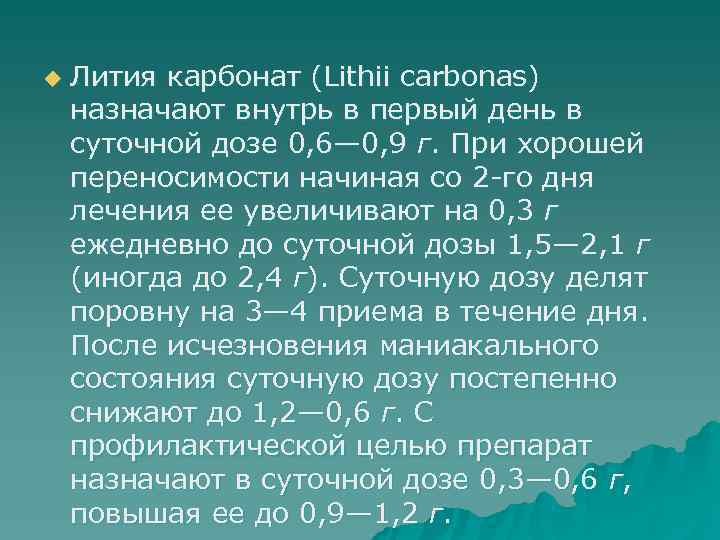 Лития карбонат (Lithii carbonas) назначают внутрь в первый день в суточной дозе 0,6—0,9 г. При хорошей переносимости начиная со 2-го дня лечения ее увеличивают на 0,3 г ежедневно до суточной дозы 1,5—2,1 г (иногда до 2,4 г). Суточную дозу делят поровну на 3—4 приема в течение дня. После исчезновения маниакального состояния суточную дозу постепенно снижают до 1,2—0,6 г. С профилактической целью препарат назначают в суточной дозе 0,3—0,6 г, повышая ее до 0,9—1,2 г.